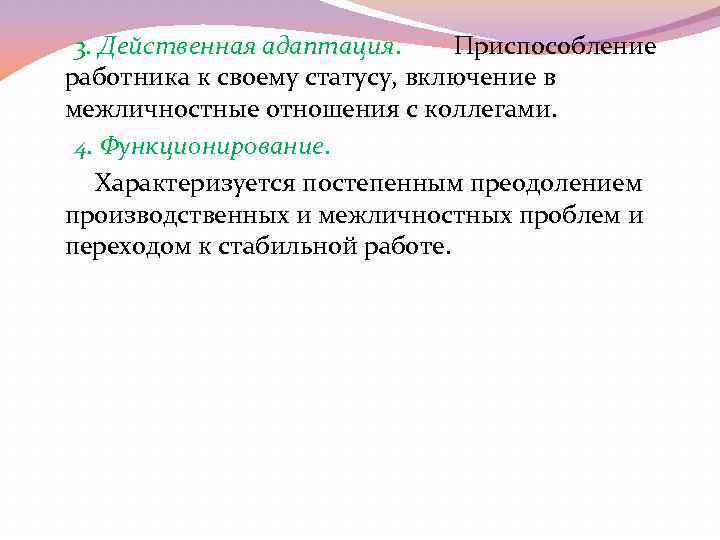 3. Действенная адаптация. Приспособление работника к своему статусу, включение в межличностные отношения с коллегами.

4. Функционирование.

Характеризуется постепенным преодолением производственных и межличностных проблем и переходом к стабильной работе.